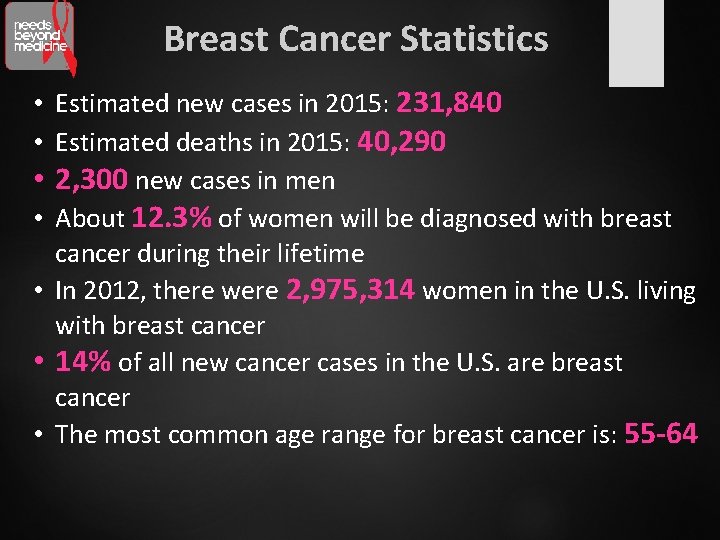 needs beyond medicine

Breast Cancer Statistics

• Estimated new cases in 2015: 231,840
• Estimated deaths in 2015: 40,290
• 2,300 new cases in men
• About 12.3% of women will be diagnosed with breast cancer during their lifetime
• In 2012, there were 2,975,314 women in the U.S. living with breast cancer
• 14% of all new cancer cases in the U.S. are breast cancer
• The most common age range for breast cancer is: 55-64